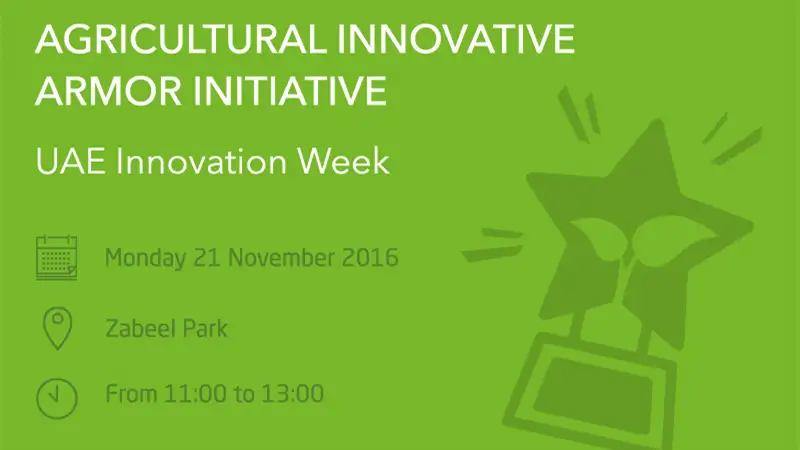 AGRICULTURAL INNOVATIVE ARMOR INITIATIVE

UAE Innovation Week

Monday 21 November 2016

Zabeel Park

From 11:00 to 13:00